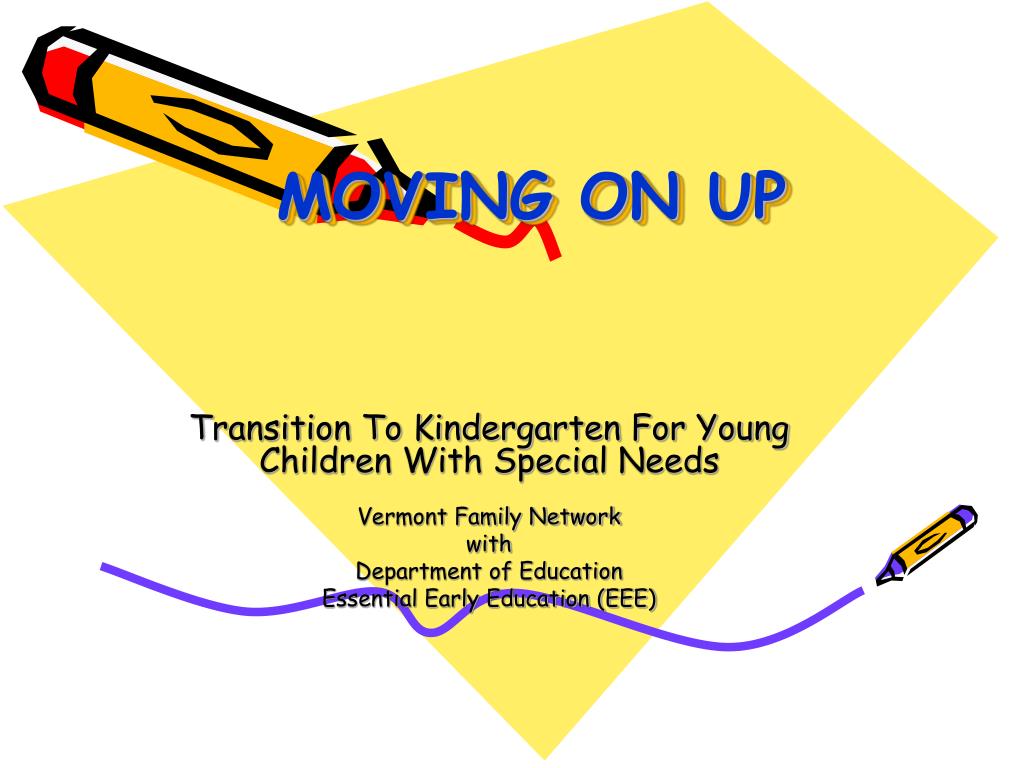 MOVING ON UP

Transition To Kindergarten For Young Children With Special Needs

Vermont Family Network
with
Department of Education
Essential Early Education (EEE)